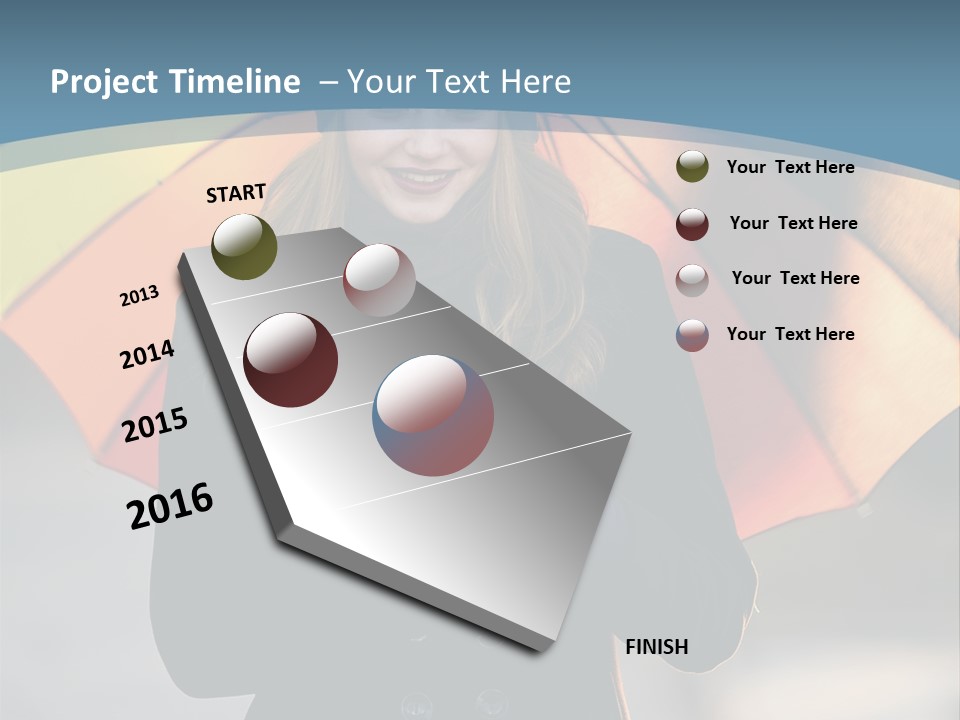 Project Timeline – Your Text Here

START

2013

2014

2015

2016

FINISH

Your Text Here

Your Text Here

Your Text Here

Your Text Here